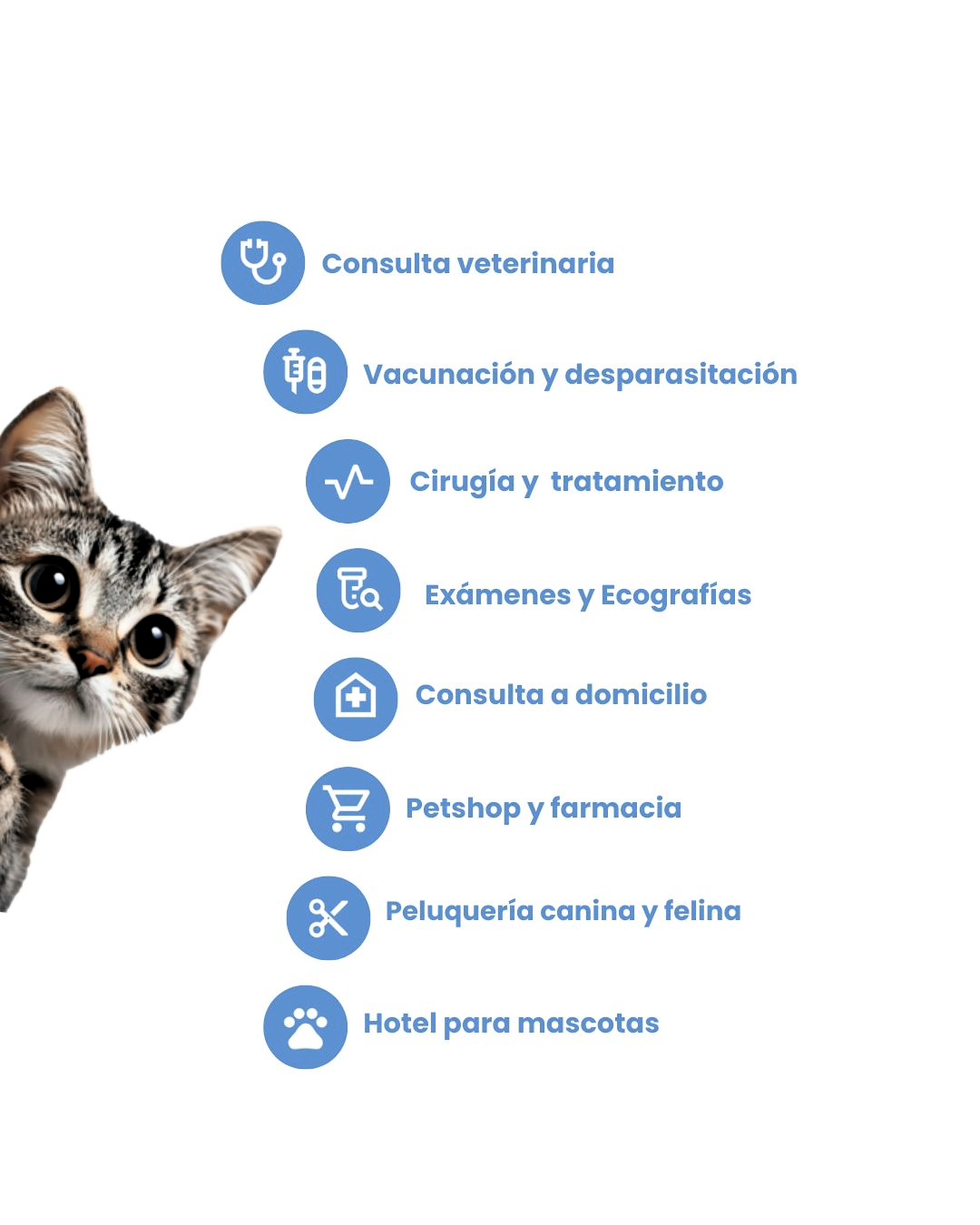 Consulta veterinaria

Vacunación y desparasitación

Cirugía y tratamiento

Exámenes y Ecografías

Consulta a domicilio

Petshop y farmacia

Peluquería canina y felina

Hotel para mascotas